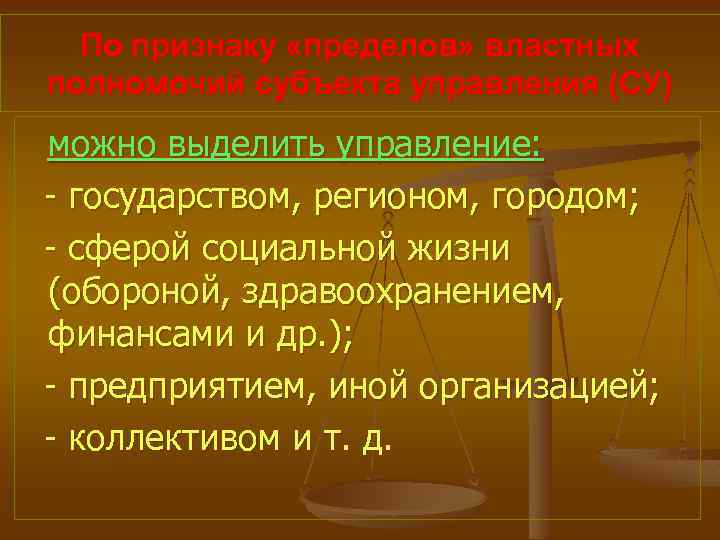 По признаку «пределов» властных полномочий субъекта управления (СУ)

можно выделить управление:

- государством, регионом, городом;

- сферой социальной жизни (обороной, здравоохранением, финансами и др.);

- предприятием, иной организацией;

- коллективом и т. д.